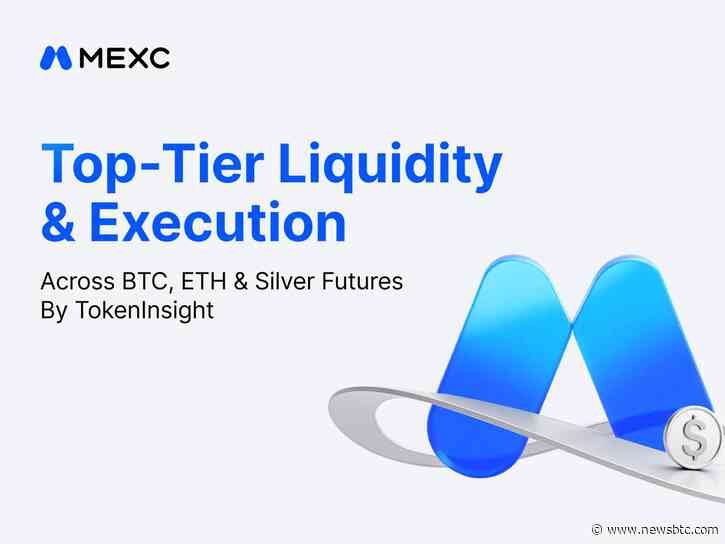 MEXC

Top-Tier Liquidity & Execution

Across BTC, ETH & Silver Futures
By TokenInsight

$

© www.newsbtc.com